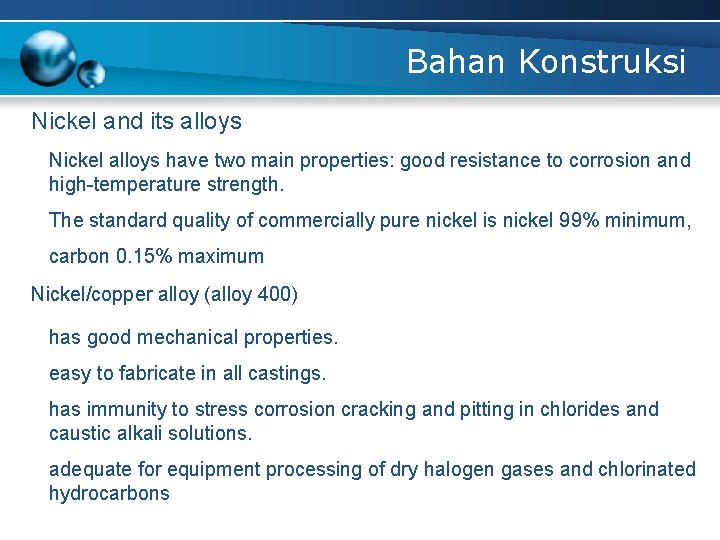 Bahan Konstruksi

Nickel and its alloys

Nickel alloys have two main properties: good resistance to corrosion and high-temperature strength.

The standard quality of commercially pure nickel is nickel 99% minimum,

carbon 0.15% maximum

Nickel/copper alloy (alloy 400)

has good mechanical properties.

easy to fabricate in all castings.

has immunity to stress corrosion cracking and pitting in chlorides and caustic alkali solutions.

adequate for equipment processing of dry halogen gases and chlorinated hydrocarbons